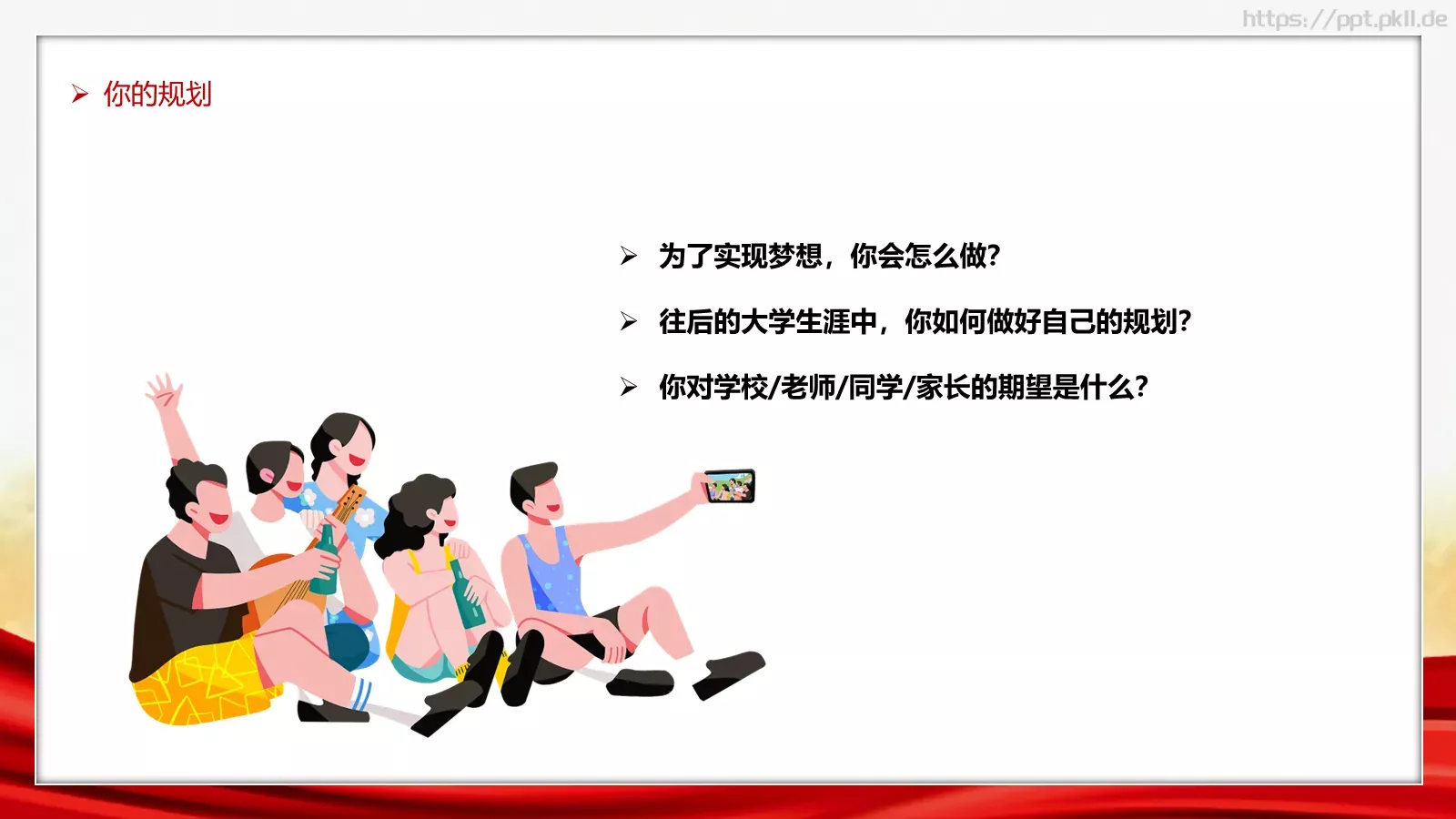 https://ppt.pkll.de

➢ 你的规划

➢ 为了实现梦想，你会怎么做？

➢ 往后的大学生涯中，你如何做好自己的规划？

➢ 你对学校/老师/同学/家长的期望是什么？